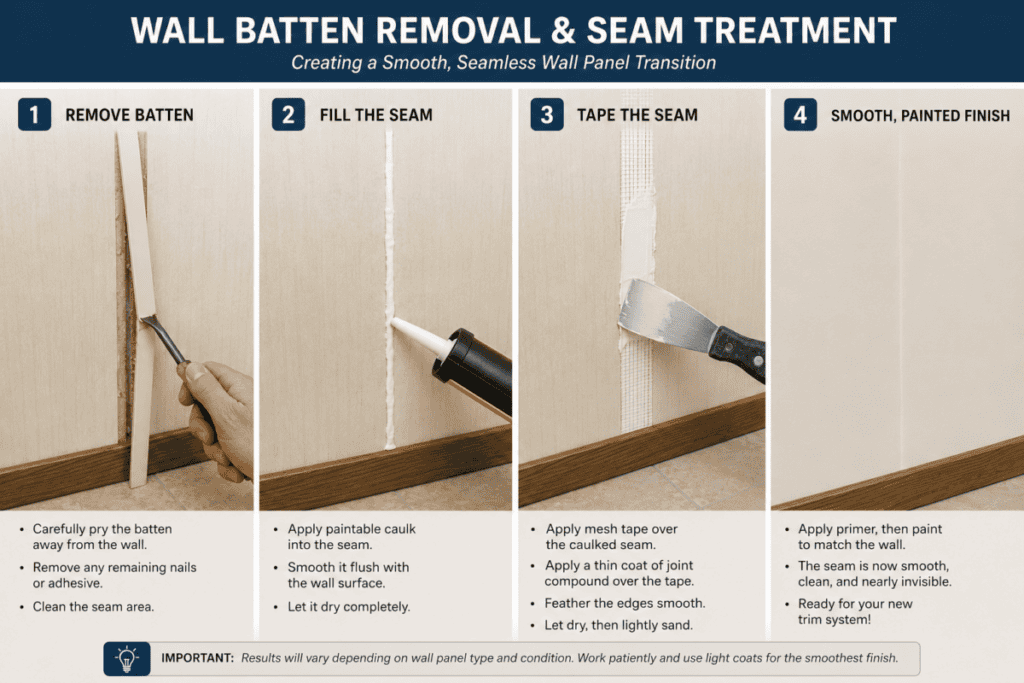 WALL BATTEN REMOVAL & SEAM TREATMENT

Creating a Smooth, Seamless Wall Panel Transition

1 REMOVE BATTEN

• Carefully pry the batten away from the wall.
• Remove any remaining nails or adhesive.
• Clean the seam area.

2 FILL THE SEAM

• Apply paintable caulk into the seam.
• Smooth it flush with the wall surface.
• Let it dry completely.

3 TAPE THE SEAM

• Apply mesh tape over the caulked seam.
• Apply a thin coat of joint compound over the tape.
• Feather the edges smooth.
• Let dry, then lightly sand.

4 SMOOTH, PAINTED FINISH

• Apply primer, then paint to match the wall.
• The seam is now smooth, clean, and nearly invisible.
• Ready for your new trim system!

IMPORTANT: Results will vary depending on wall panel type and condition. Work patiently and use light coats for the smoothest finish.